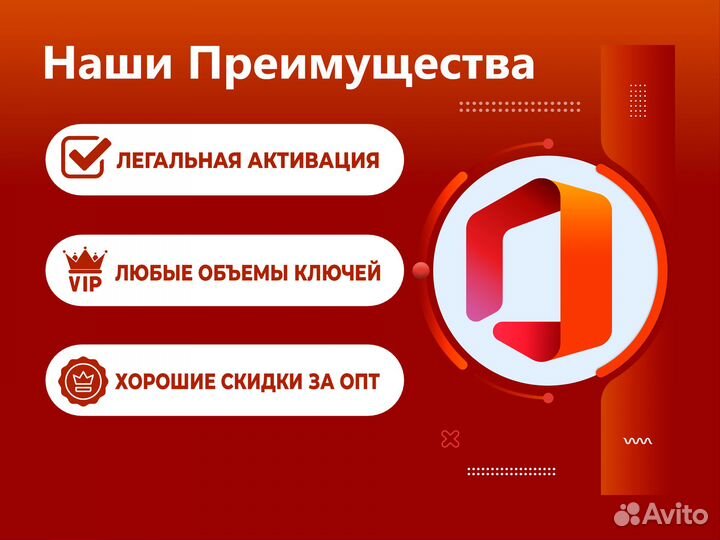 Наши Преимущества

ЛЕГАЛЬНАЯ АКТИВАЦИЯ

VIP ЛЮБЫЕ ОБЪЕМЫ КЛЮЧЕЙ

ХОРОШИЕ СКИДКИ ЗА ОПТ

Avito